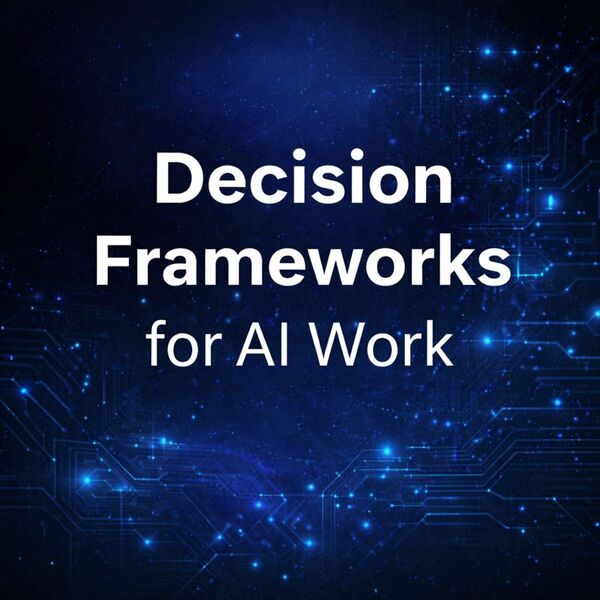 Decision Frameworks for AI Work